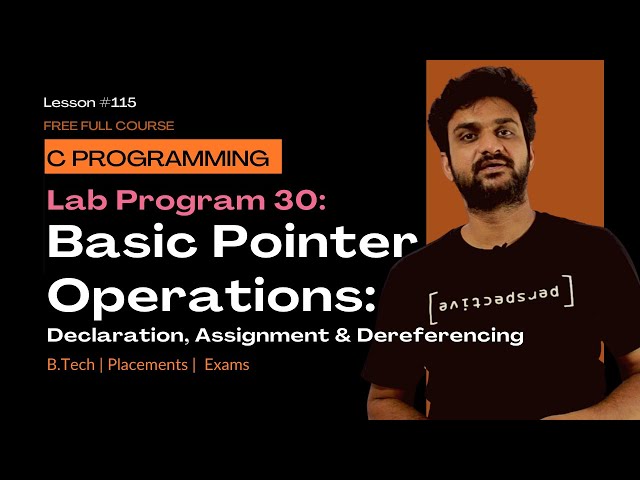 Lesson #115

FREE FULL COURSE

C PROGRAMMING

Lab Program 30:

Basic Pointer Operations:

Declaration, Assignment & Dereferencing

B.Tech | Placements | Exams

[perspective]